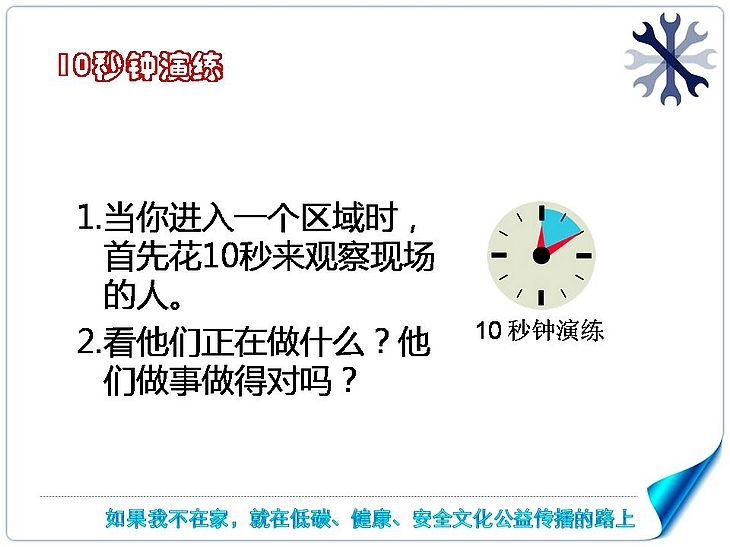 10秒钟演练

1.当你进入一个区域时，首先花10秒来观察现场的人。

2.看他们正在做什么？他们做事做得对吗？

10 秒钟演练

如果我不在家，就在低碳、健康、安全文化公益传播的路上